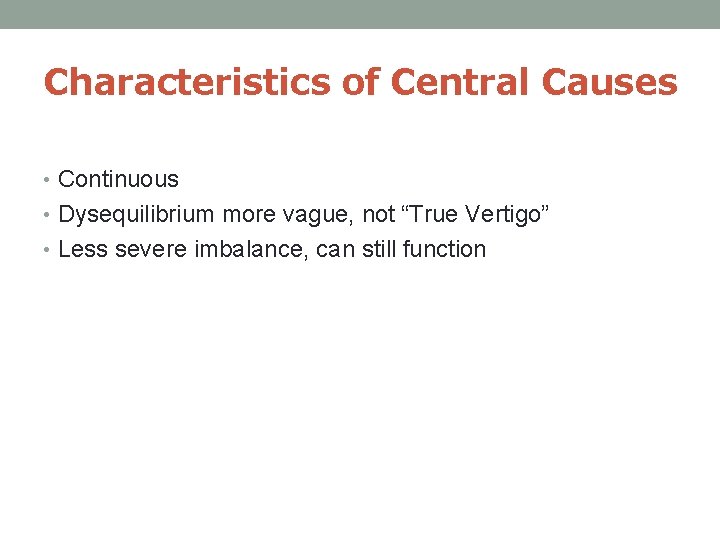 Characteristics of Central Causes

• Continuous
• Dysequilibrium more vague, not “True Vertigo”
• Less severe imbalance, can still function